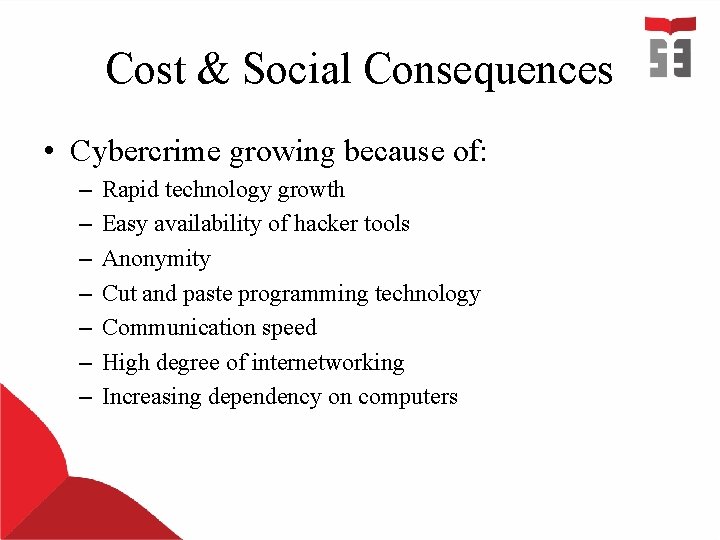 Cost & Social Consequences

• Cybercrime growing because of:
– Rapid technology growth
– Easy availability of hacker tools
– Anonymity
– Cut and paste programming technology
– Communication speed
– High degree of internetworking
– Increasing dependency on computers